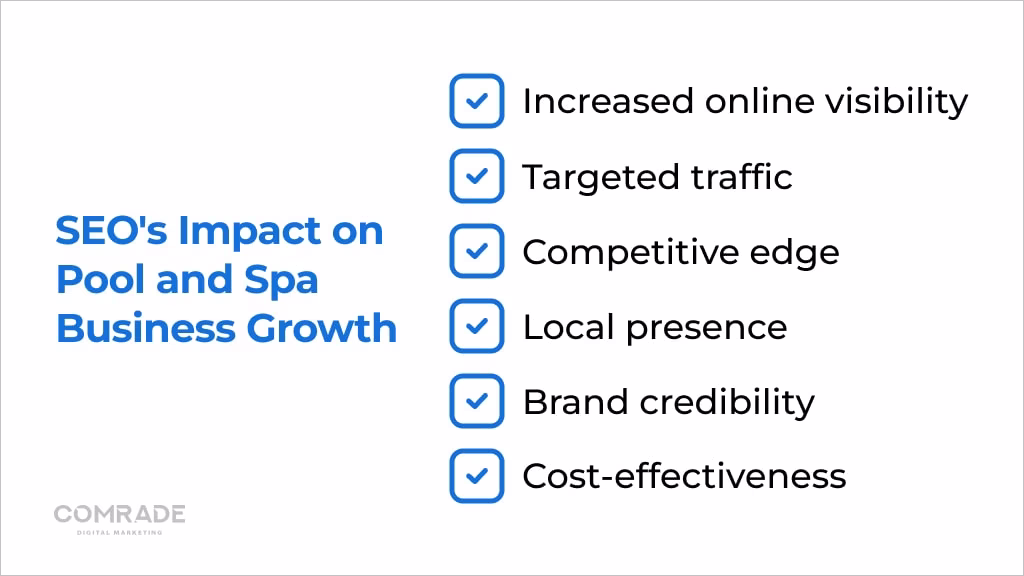 SEO's Impact on Pool and Spa Business Growth

Increased online visibility

Targeted traffic

Competitive edge

Local presence

Brand credibility

Cost-effectiveness

COMRADE
DIGITAL MARKETING